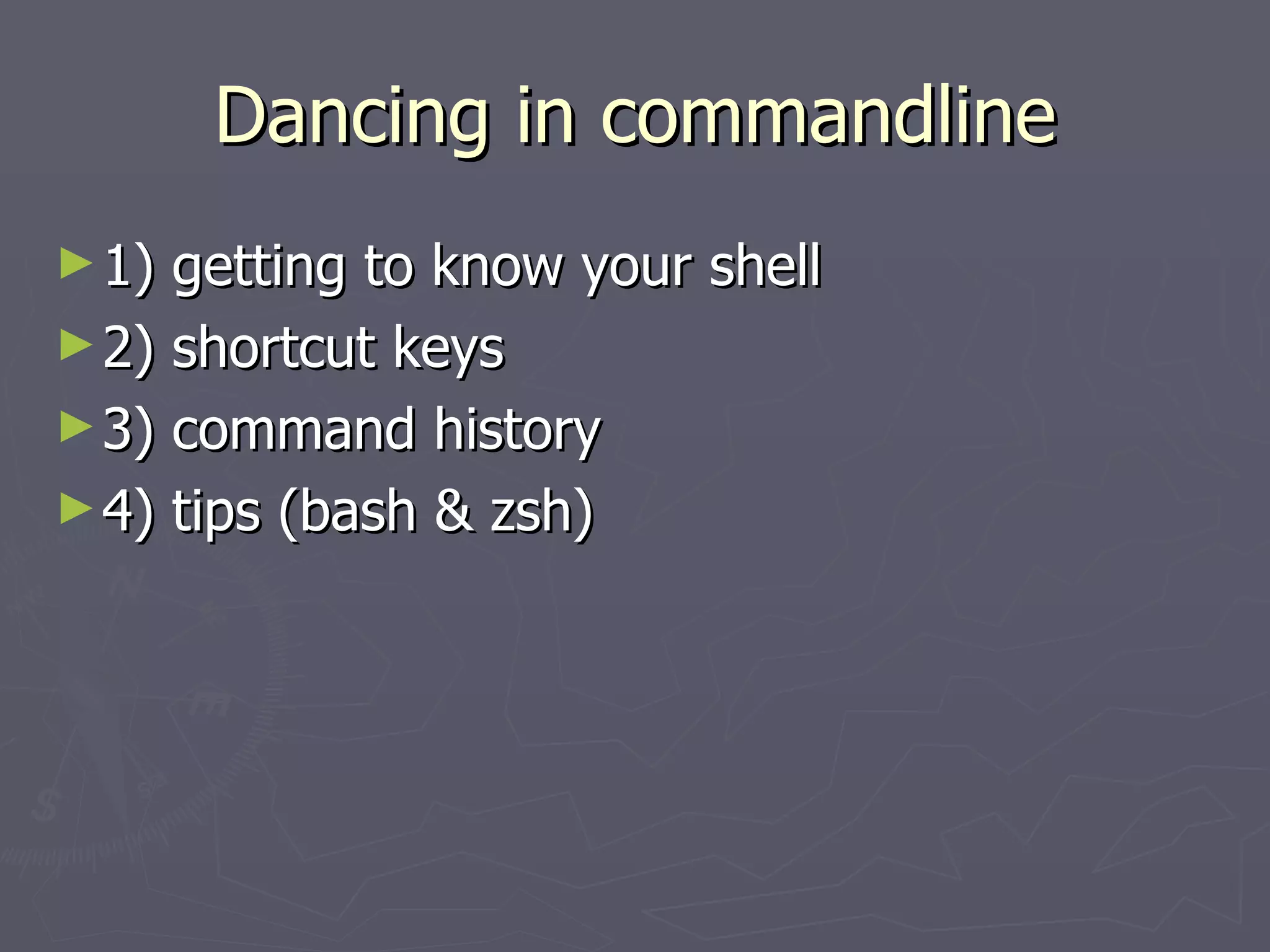 Dancing in commandline

1) getting to know your shell

2) shortcut keys

3) command history

4) tips (bash & zsh)